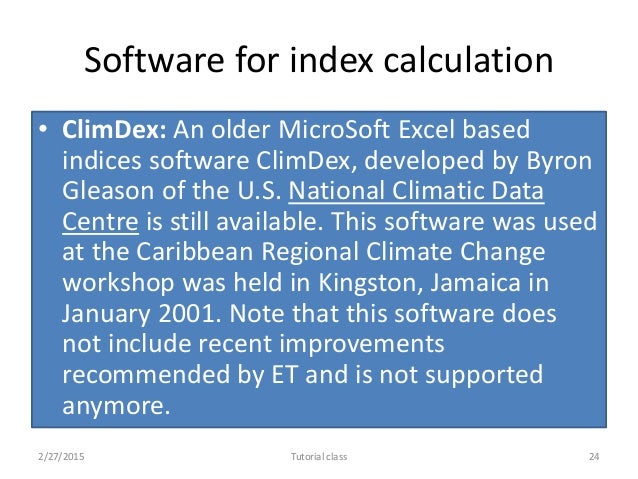 Software for index calculation

• ClimDex: An older MicroSoft Excel based indices software ClimDex, developed by Byron Gleason of the U.S. National Climatic Data Centre is still available. This software was used at the Caribbean Regional Climate Change workshop was held in Kingston, Jamaica in January 2001. Note that this software does not include recent improvements recommended by ET and is not supported anymore.

2/27/2015

Tutorial class

24